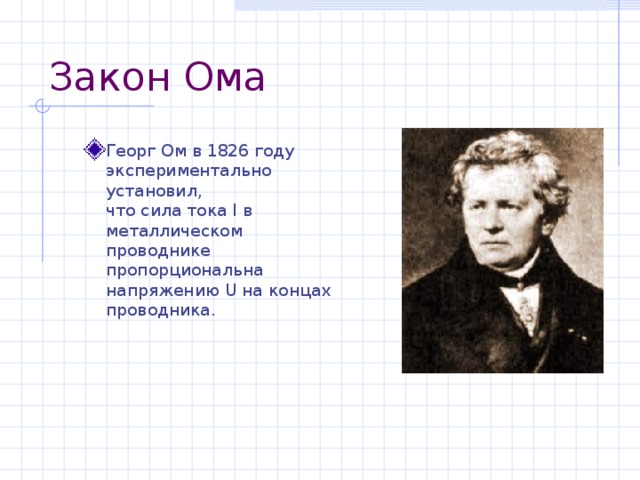 Закон Ома

Георг Ом в 1826 году экспериментально установил, что сила тока I в металлическом проводнике пропорциональна напряжению U на концах проводника.